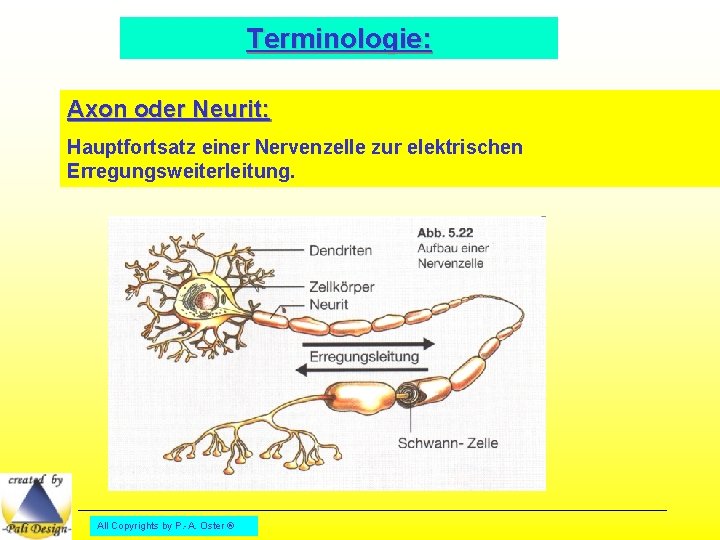 Terminologie:

Axon oder Neurit:

Hauptfortsatz einer Nervenzelle zur elektrischen Erregungsweiterleitung.

Abb. 5.22
Aufbau einer Nervenzelle

Dendriten

Zellkörper

Neurit

Erregungsleitung

Schwann- Zelle

created by
-Pali Design-

All Copyrights by P.-A. Oster ®